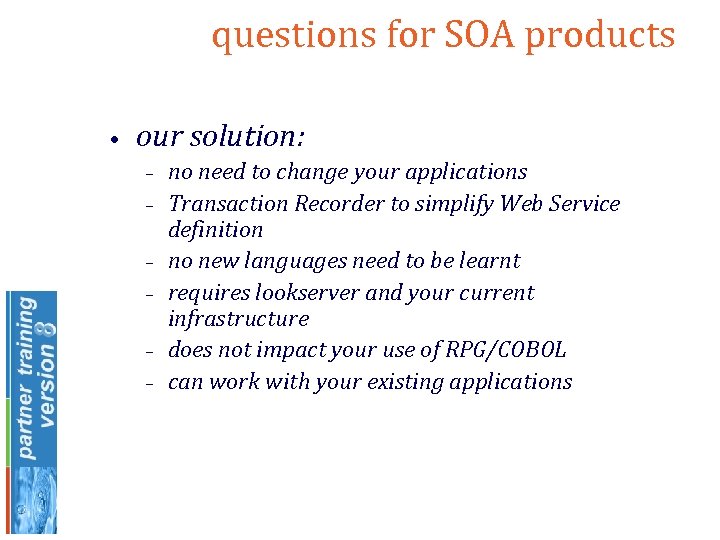 questions for SOA products

• our solution:
– no need to change your applications
– Transaction Recorder to simplify Web Service definition
– no new languages need to be learnt
– requires lookserver and your current infrastructure
– does not impact your use of RPG/COBOL
– can work with your existing applications

partner training version 8